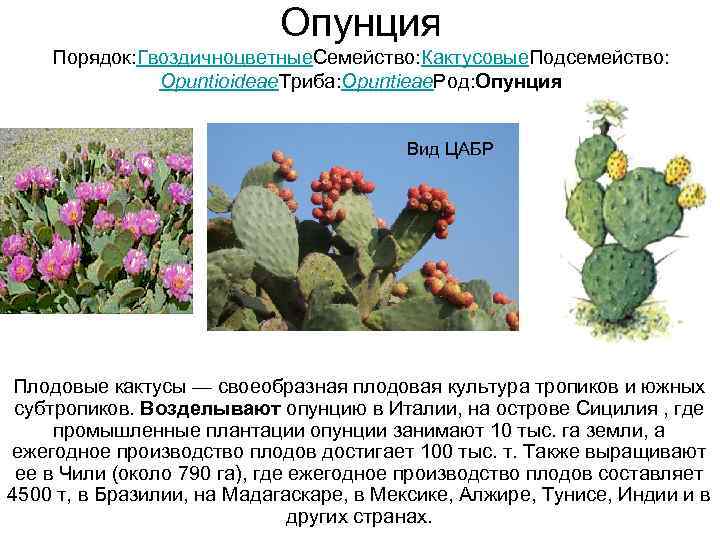 Опунция

Порядок:ГвоздичноцветныеСемейство:КактусовыеПодсемейство: OpuntioideaeТриба:OpuntieaeРод:Опунция

Вид ЦАБР

Плодовые кактусы — своеобразная плодовая культура тропиков и южных субтропиков. Возделывают опунцию в Италии, на острове Сицилия , где промышленные плантации опунции занимают 10 тыс. га земли, а ежегодное производство плодов достигает 100 тыс. т. Также выращивают ее в Чили (около 790 га), где ежегодное производство плодов составляет 4500 т, в Бразилии, на Мадагаскаре, в Мексике, Алжире, Тунисе, Индии и в других странах.